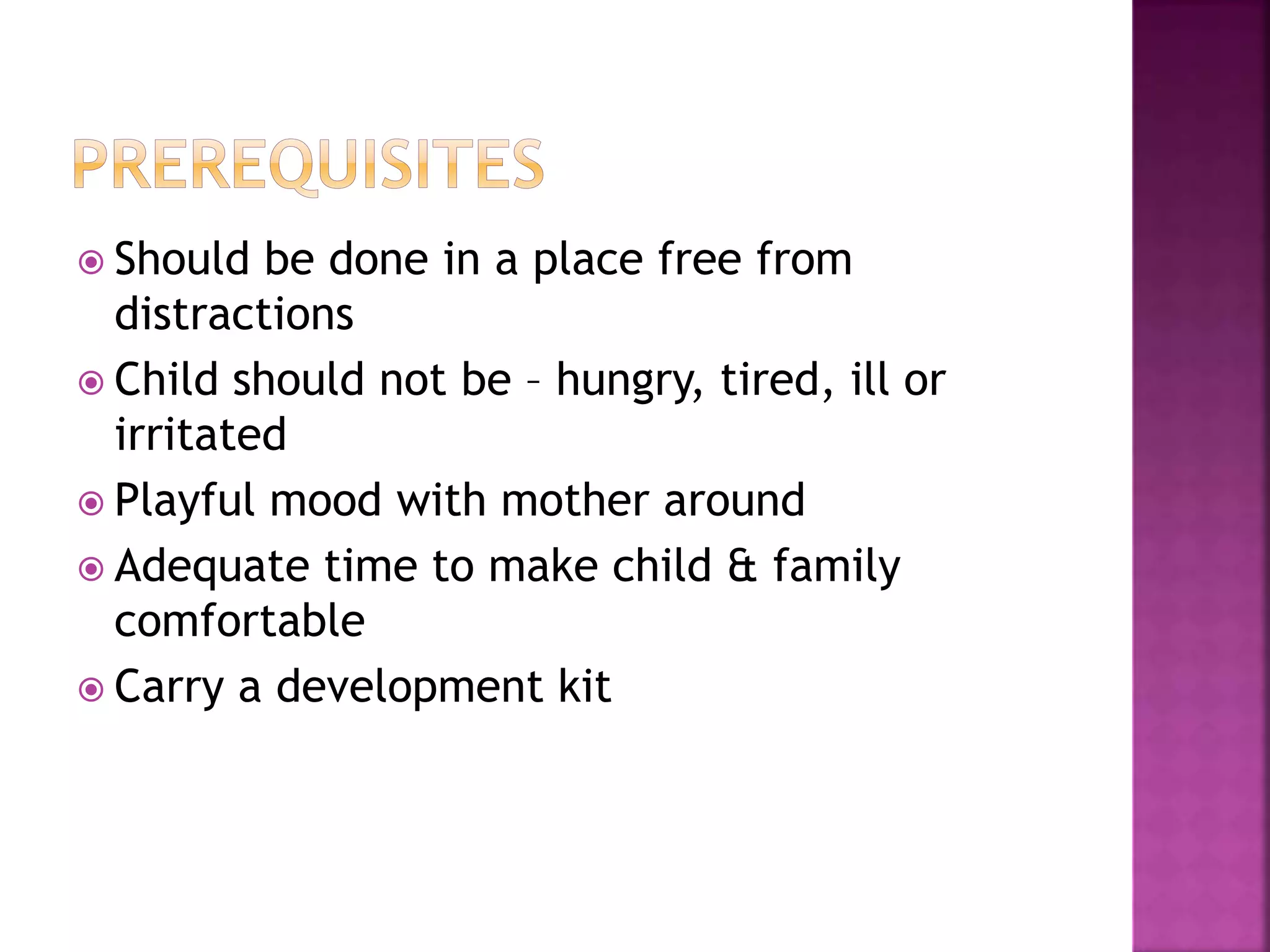 PREREQUISITES

Should be done in a place free from distractions

Child should not be – hungry, tired, ill or irritated

Playful mood with mother around

Adequate time to make child & family comfortable

Carry a development kit